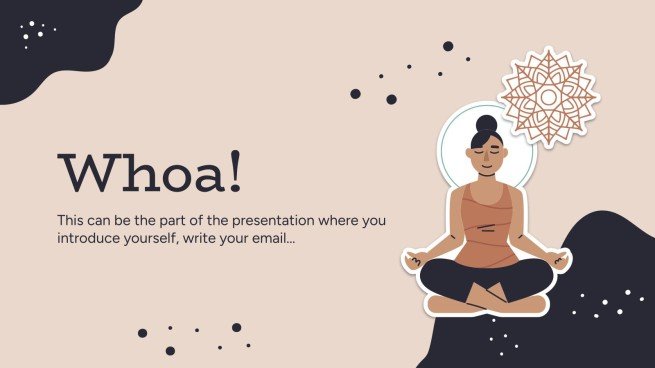 Whoa!

This can be the part of the presentation where you introduce yourself, write your email...